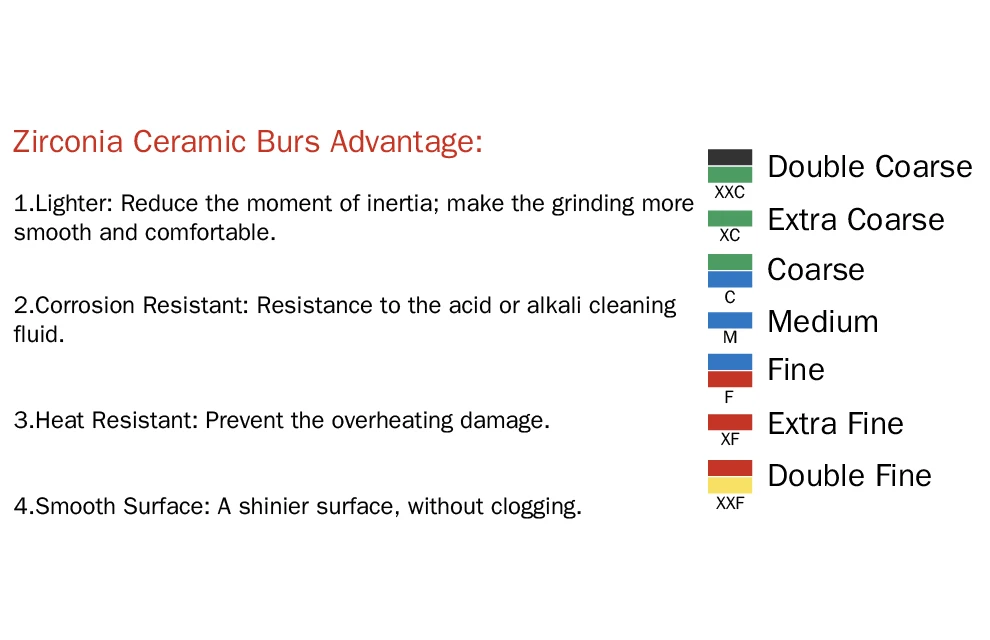 Zirconia Ceramic Burs Advantage:

1.Lighter: Reduce the moment of inertia; make the grinding more smooth and comfortable.

2.Corrosion Resistant: Resistance to the acid or alkali cleaning fluid.

3.Heat Resistant: Prevent the overheating damage.

4.Smooth Surface: A shinier surface, without clogging.

XXC Double Coarse
XC Extra Coarse
C Coarse
M Medium
F Fine
XF Extra Fine
XXF Double Fine